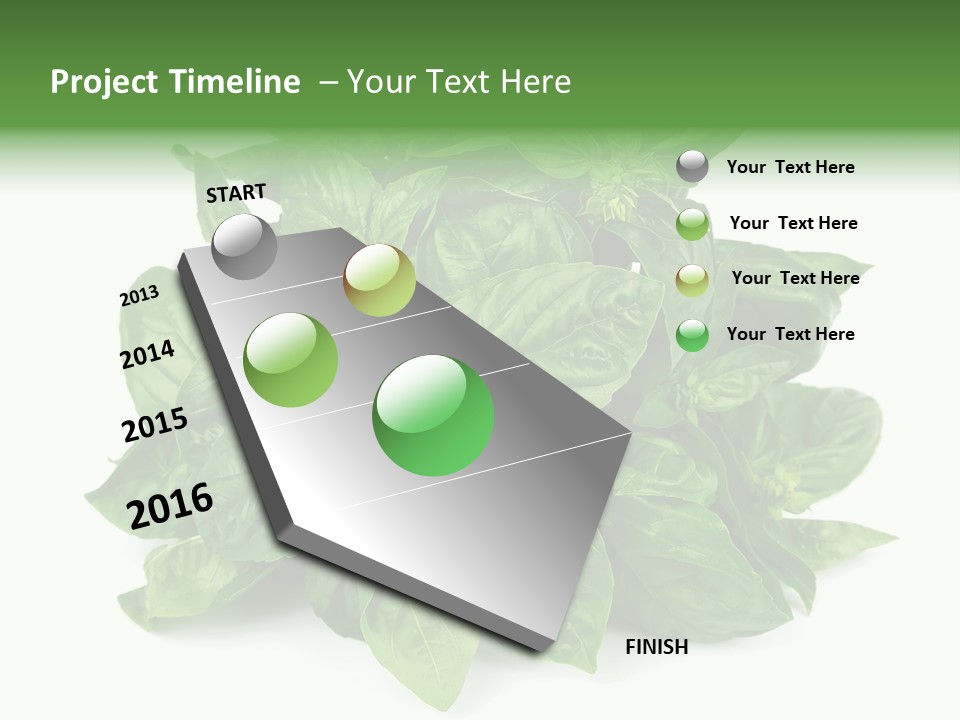 Project Timeline – Your Text Here

START

2013

2014

2015

2016

FINISH

Your Text Here

Your Text Here

Your Text Here

Your Text Here